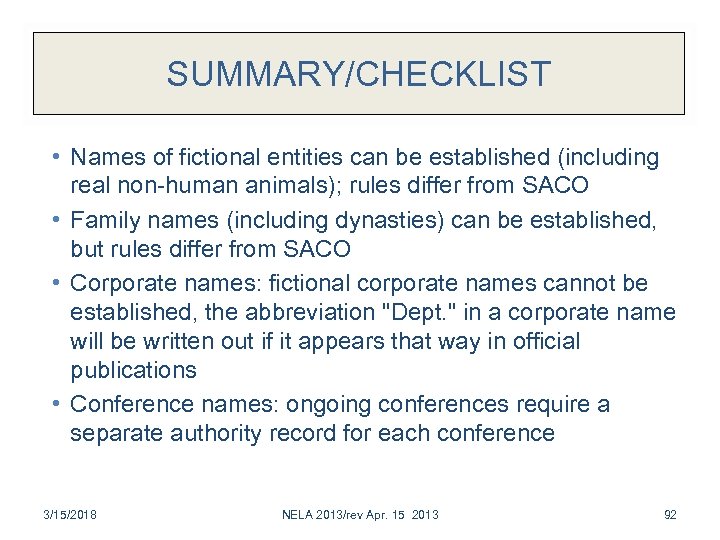 SUMMARY/CHECKLIST

• Names of fictional entities can be established (including real non-human animals); rules differ from SACO

• Family names (including dynasties) can be established, but rules differ from SACO

• Corporate names: fictional corporate names cannot be established, the abbreviation "Dept." in a corporate name will be written out if it appears that way in official publications

• Conference names: ongoing conferences require a separate authority record for each conference

3/15/2018

NELA 2013/rev Apr. 15 2013

92